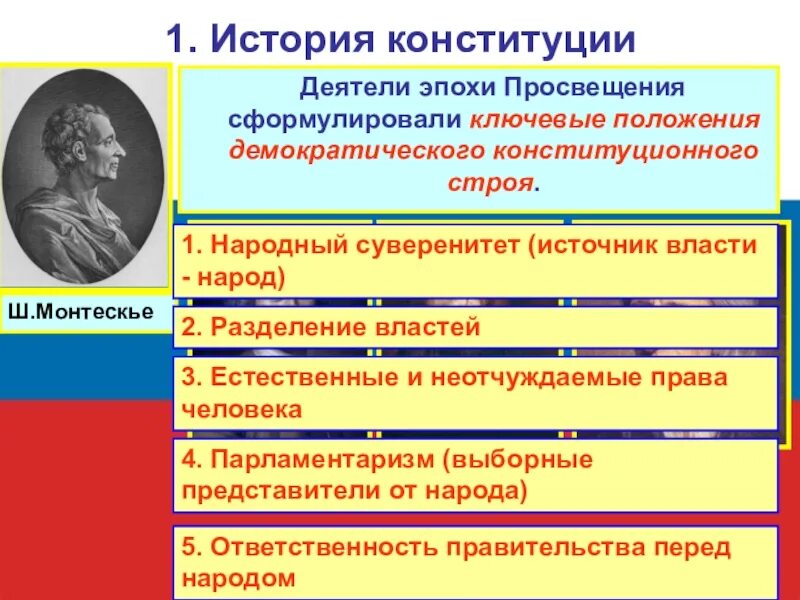 1. История конституции

Ш.Монтескье

Деятели эпохи Просвещения сформулировали ключевые положения демократического конституционного строя.

1. Народный суверенитет (источник власти - народ)

2. Разделение властей

3. Естественные и неотчуждаемые права человека

4. Парламентаризм (выборные представители от народа)

5. Ответственность правительства перед народом